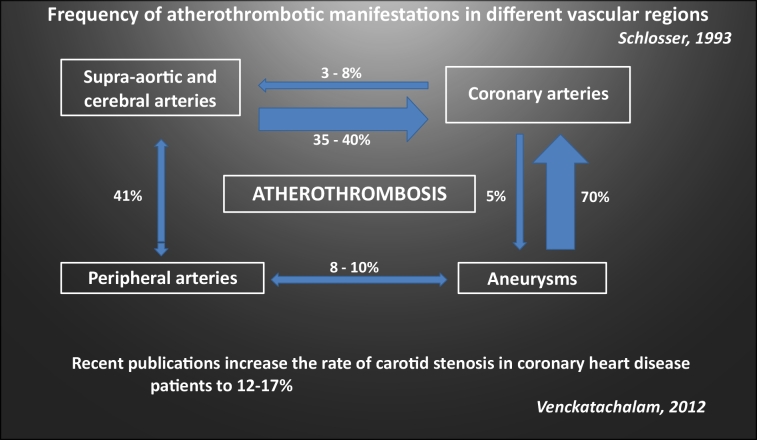 Frequency of atherothrombotic manifestations in different vascular regions

Schlosser, 1993

Supra-aortic and cerebral arteries

3 - 8%

35 - 40%

Coronary arteries

41%

ATHEROTHROMBOSIS

5%

70%

Peripheral arteries

8 - 10%

Aneurysms

Recent publications increase the rate of carotid stenosis in coronary heart disease patients to 12-17%

Venckatachalam, 2012